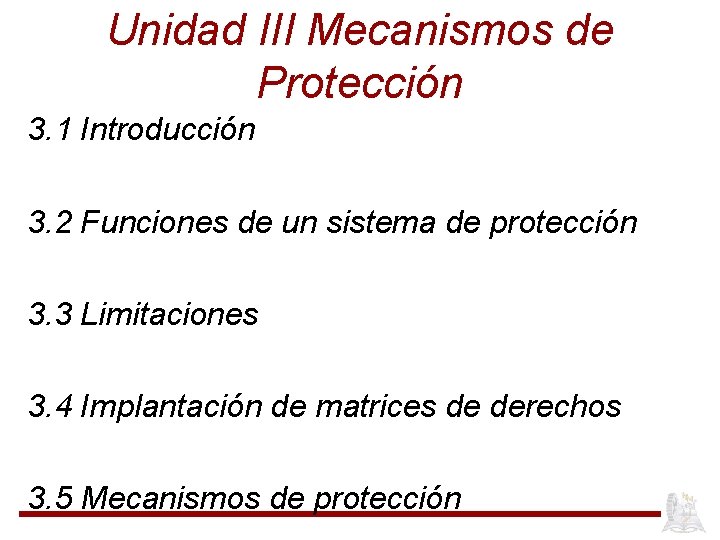 Unidad III Mecanismos de Protección

3.1 Introducción

3.2 Funciones de un sistema de protección

3.3 Limitaciones

3.4 Implantación de matrices de derechos

3.5 Mecanismos de protección